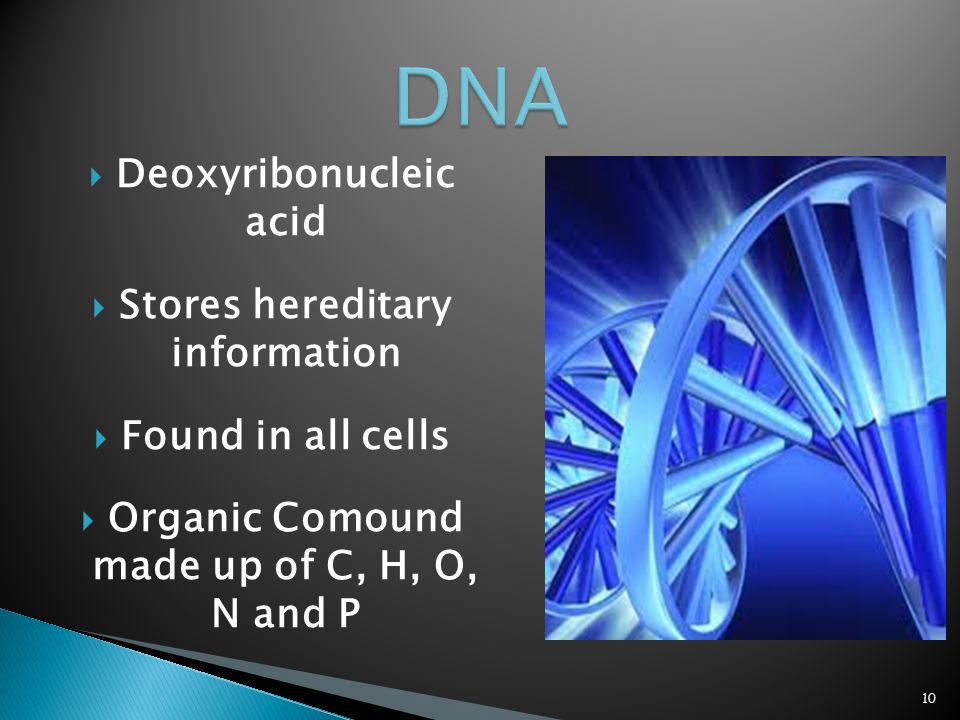 DNA

Deoxyribonucleic acid

Stores hereditary information

Found in all cells

Organic Comound made up of C, H, O, N and P

10